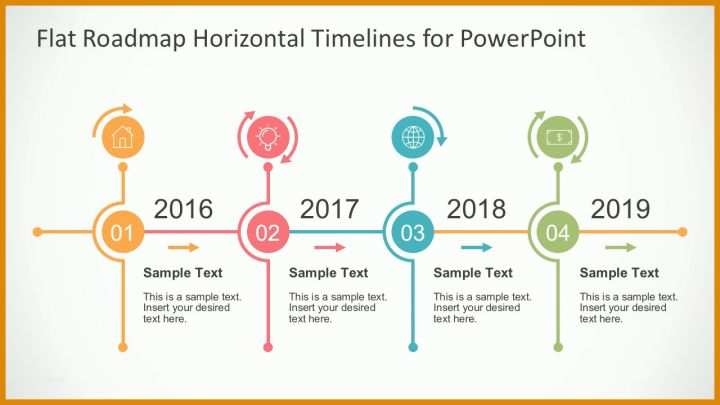 Flat Roadmap Horizontal Timelines for PowerPoint

01

2016

Sample Text

This is a sample text. Insert your desired text here.

02

2017

Sample Text

This is a sample text. Insert your desired text here.

03

2018

Sample Text

This is a sample text. Insert your desired text here.

04

2019

Sample Text

This is a sample text. Insert your desired text here.